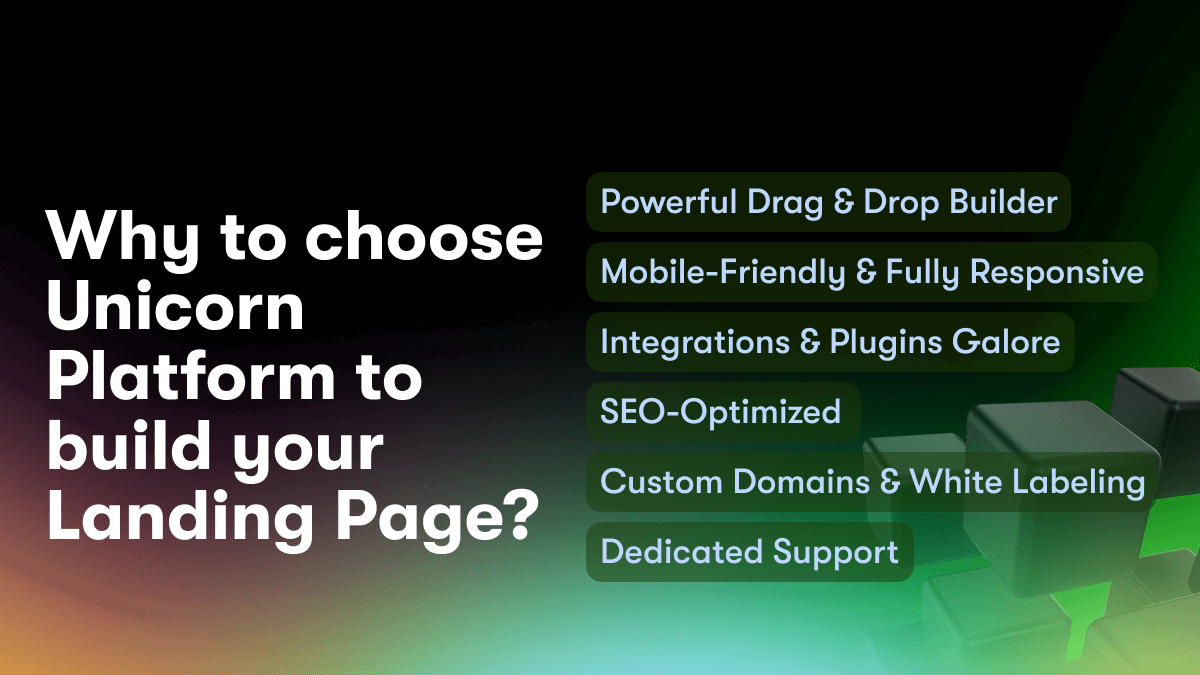 Why to choose Unicorn Platform to build your Landing Page?

Powerful Drag & Drop Builder

Mobile-Friendly & Fully Responsive

Integrations & Plugins Galore

SEO-Optimized

Custom Domains & White Labeling

Dedicated Support